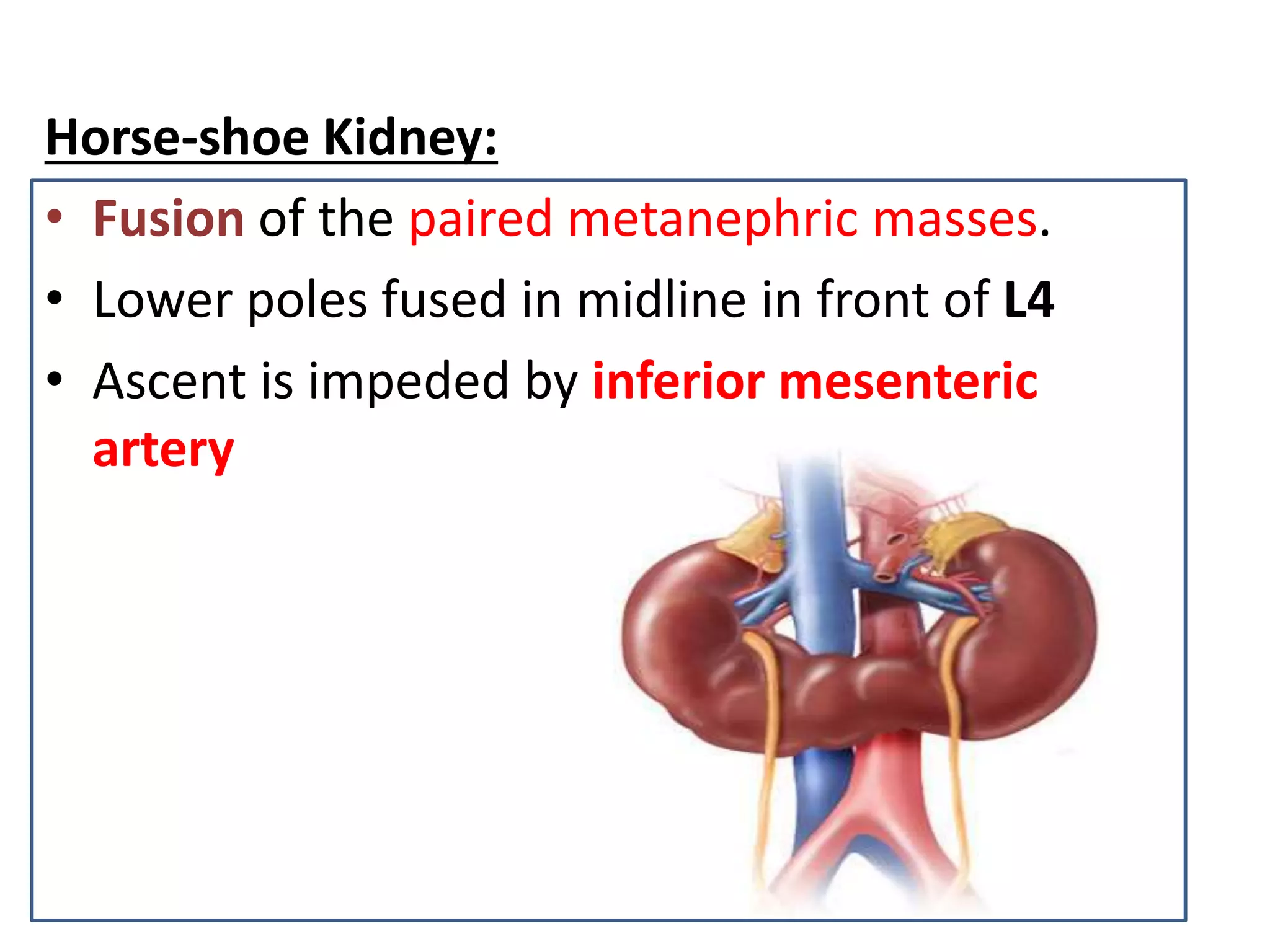 Horse-shoe Kidney:

• Fusion of the paired metanephric masses.

• Lower poles fused in midline in front of L4

• Ascent is impeded by inferior mesenteric artery